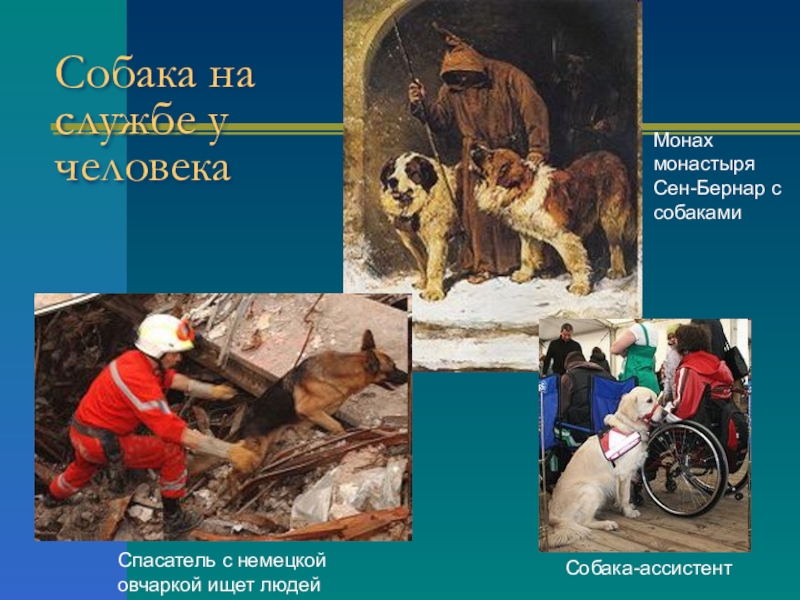 Собака на службе у человека

Монах монастыря Сен-Бернар с собаками

Спасатель с немецкой овчаркой ищет людей

Собака-ассистент